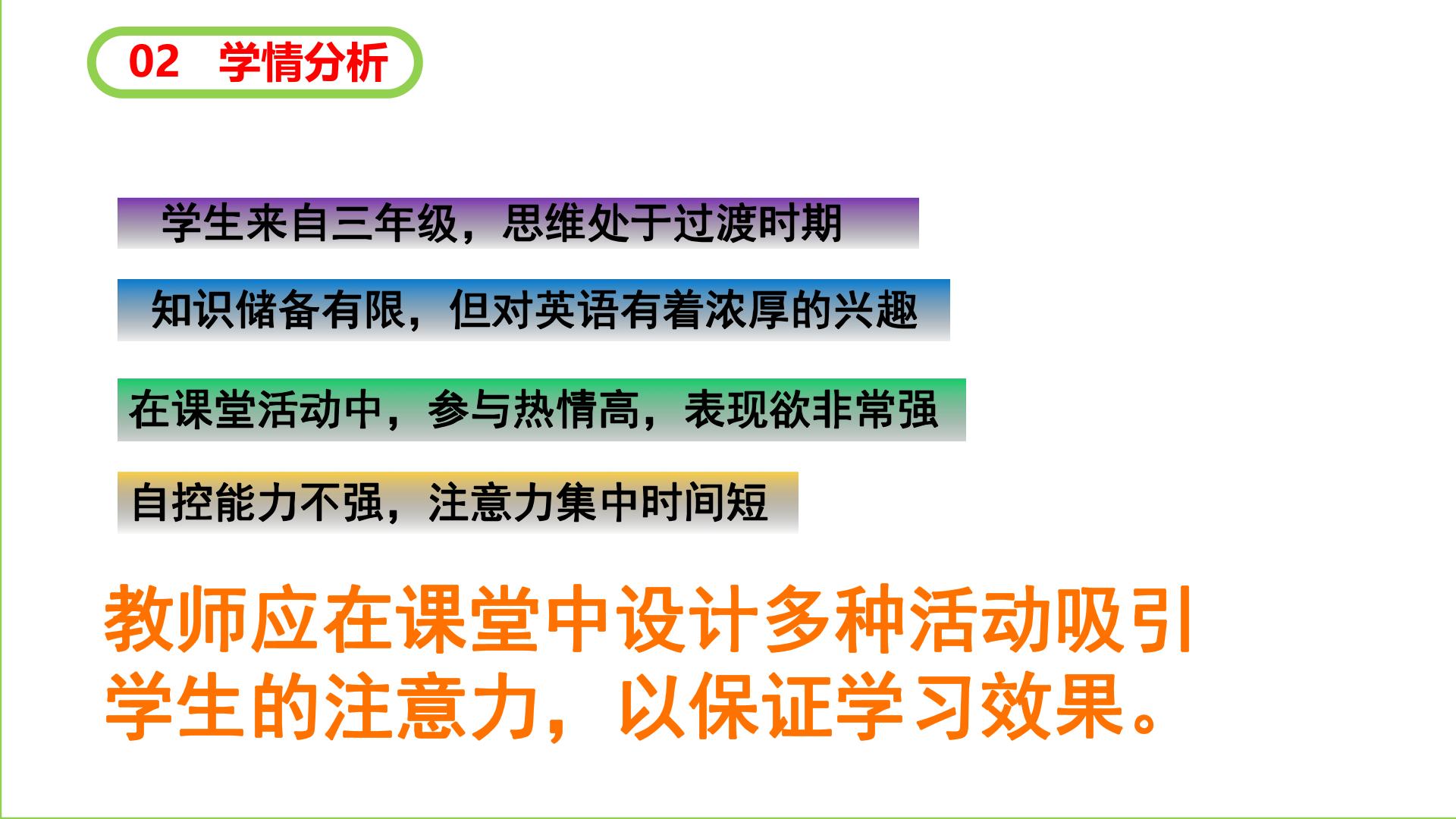 02 学情分析

学生来自三年级，思维处于过渡时期

知识储备有限，但对英语有着浓厚的兴趣

在课堂活动中，参与热情高，表现欲非常强

自控能力不强，注意力集中时间短

教师应在课堂中设计多种活动吸引学生的注意力，以保证学习效果。